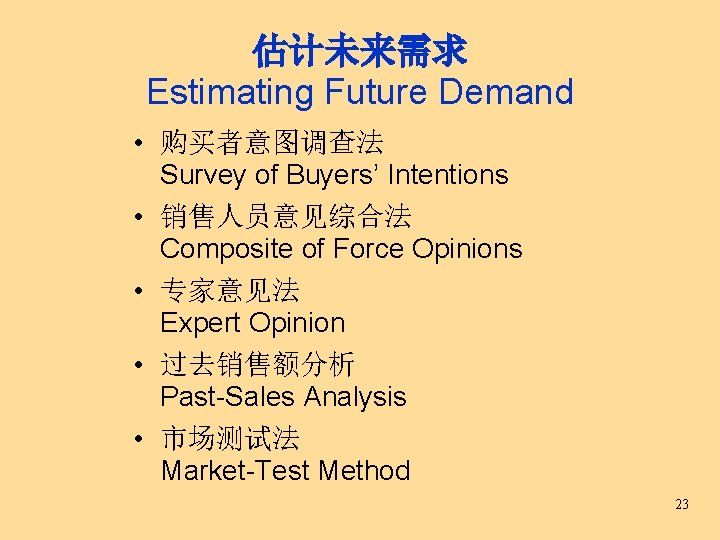 估计未来需求
Estimating Future Demand

• 购买者意图调查法
Survey of Buyers' Intentions

• 销售人员意见综合法
Composite of Force Opinions

• 专家意见法
Expert Opinion

• 过去销售额分析
Past-Sales Analysis

• 市场测试法
Market-Test Method

23